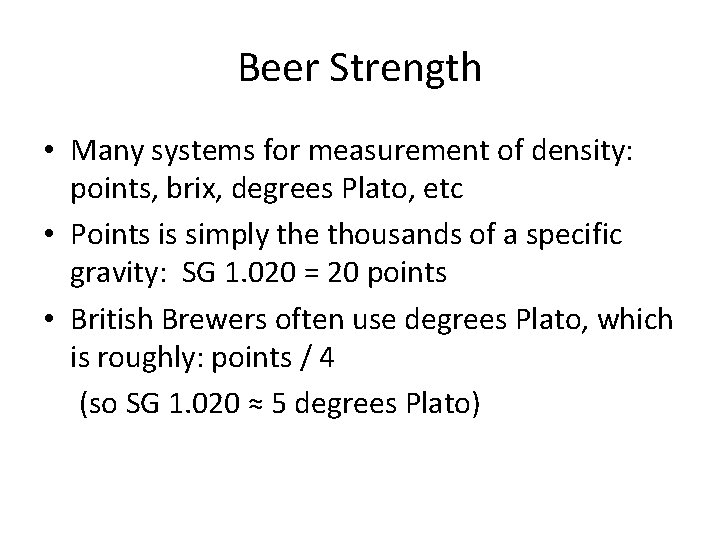 Beer Strength

• Many systems for measurement of density: points, brix, degrees Plato, etc

• Points is simply the thousands of a specific gravity: SG 1.020 = 20 points

• British Brewers often use degrees Plato, which is roughly: points / 4

(so SG 1.020 ≈ 5 degrees Plato)